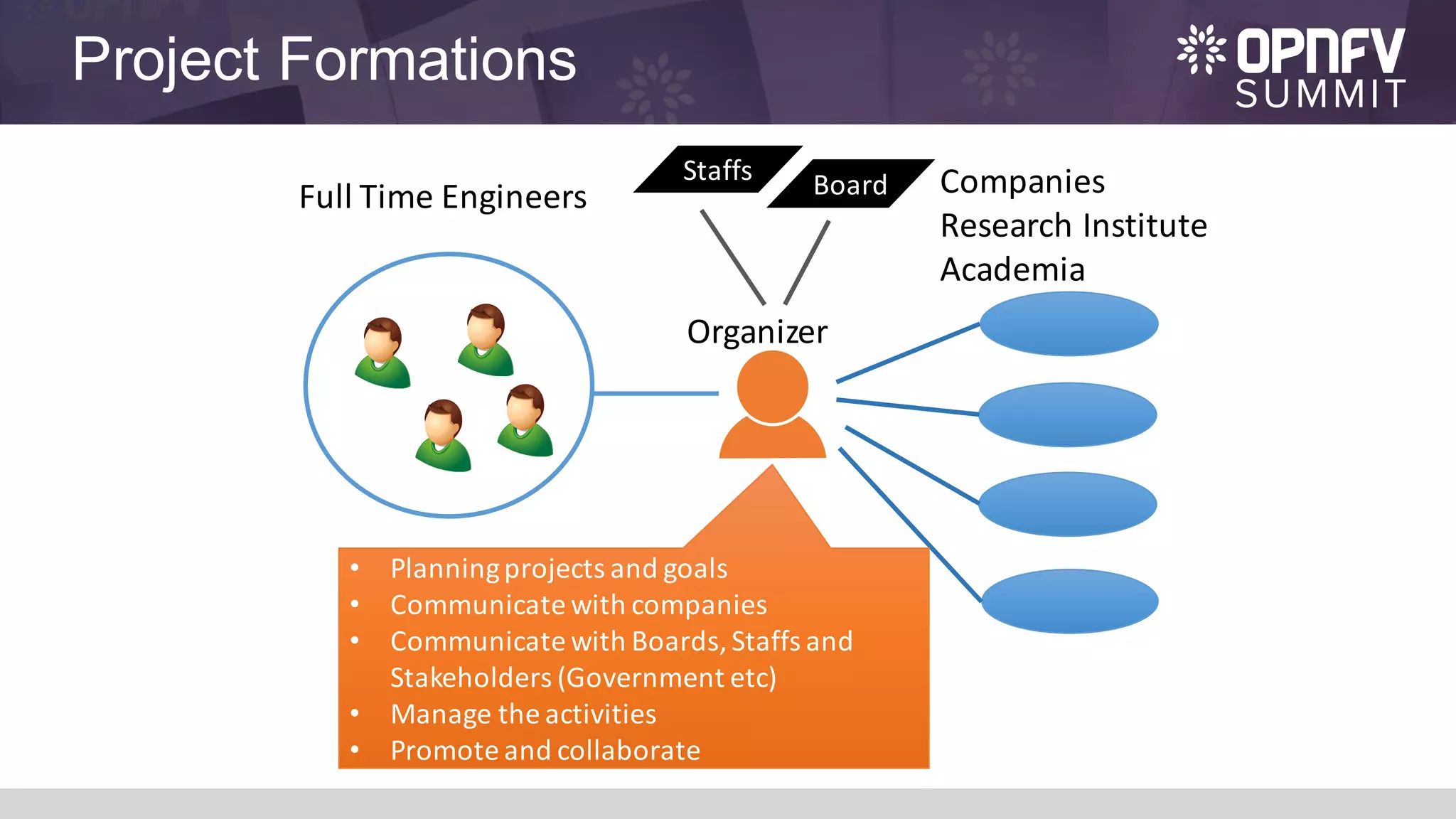 Project Formations

OPNFV SUMMIT

Full Time Engineers

Staffs

Board

Companies
Research Institute
Academia

Organizer

• Planning projects and goals
• Communicate with companies
• Communicate with Boards, Staffs and Stakeholders (Government etc)
• Manage the activities
• Promote and collaborate